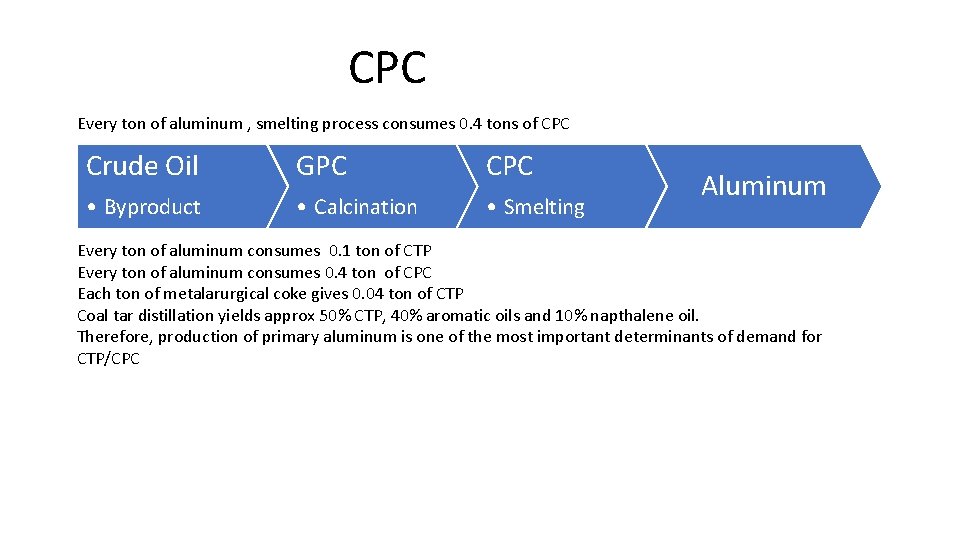 CPC

Every ton of aluminum , smelting process consumes 0.4 tons of CPC

Crude Oil
• Byproduct

GPC
• Calcination

CPC
• Smelting

Aluminum

Every ton of aluminum consumes 0.1 ton of CTP
Every ton of aluminum consumes 0.4 ton of CPC
Each ton of metalarurgical coke gives 0.04 ton of CTP
Coal tar distillation yields approx 50% CTP, 40% aromatic oils and 10% napthalene oil.
Therefore, production of primary aluminum is one of the most important determinants of demand for CTP/CPC